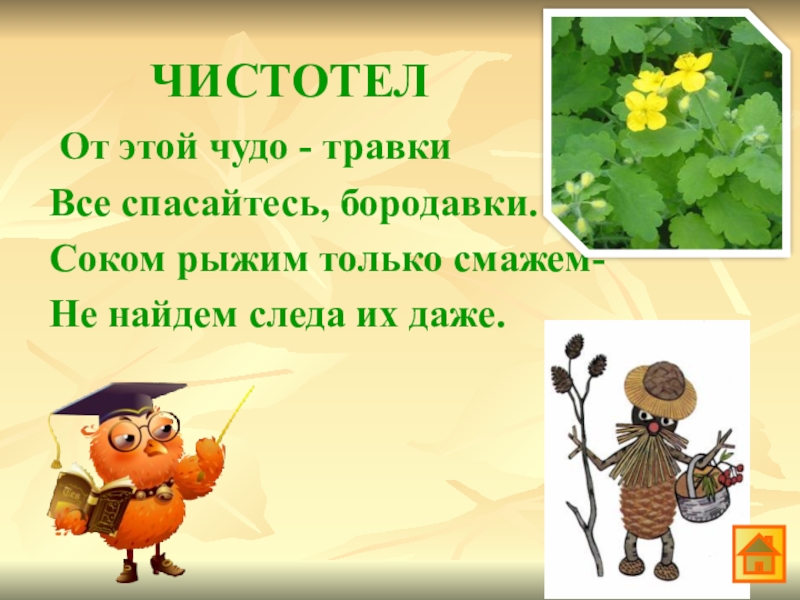 ЧИСТОТЕЛ

От этой чудо - травки
Все спасайтесь, бородавки.
Соком рыжим только смажем-
Не найдем следа их даже.